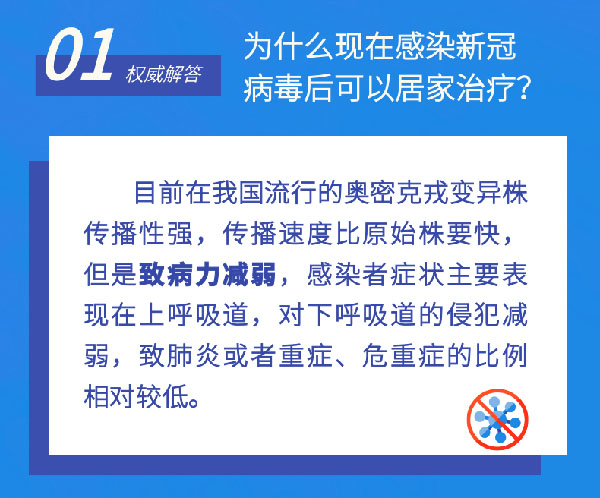 01 权威解答

为什么现在感染新冠病毒后可以居家治疗?

目前在我国流行的奥密克戎变异株传播性强，传播速度比原始株要快，但是致病力减弱，感染者症状主要表现在上呼吸道，对下呼吸道的侵犯减弱，致肺炎或者重症、危重症的比例相对较低。